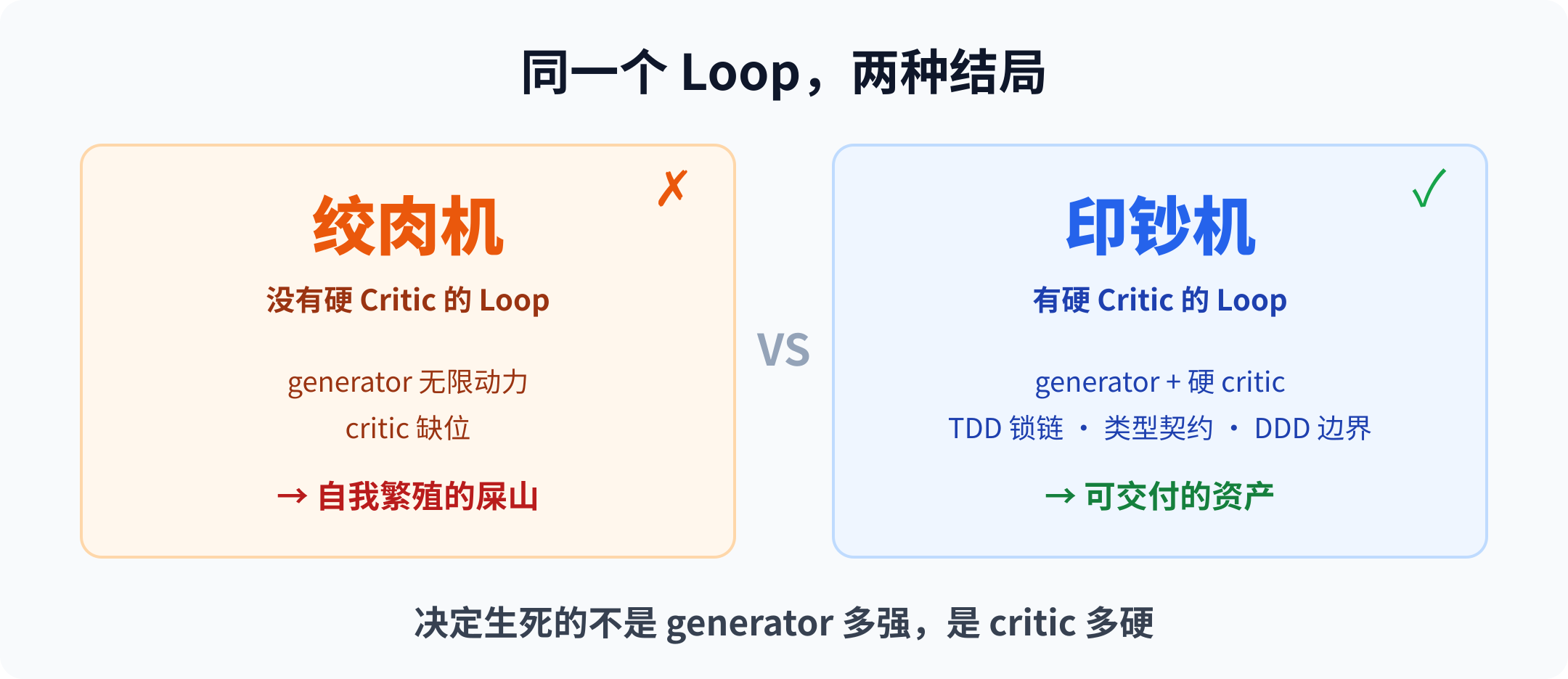 同一个 Loop，两种结局

✗

绞肉机

没有硬 Critic 的 Loop

generator 无限动力
critic 缺位

→ 自我繁殖的屎山

VS

✓

印钞机

有硬 Critic 的 Loop

generator + 硬 critic
TDD 锁链 · 类型契约 · DDD 边界

→ 可交付的资产

决定生死的不是 generator 多强，是 critic 多硬